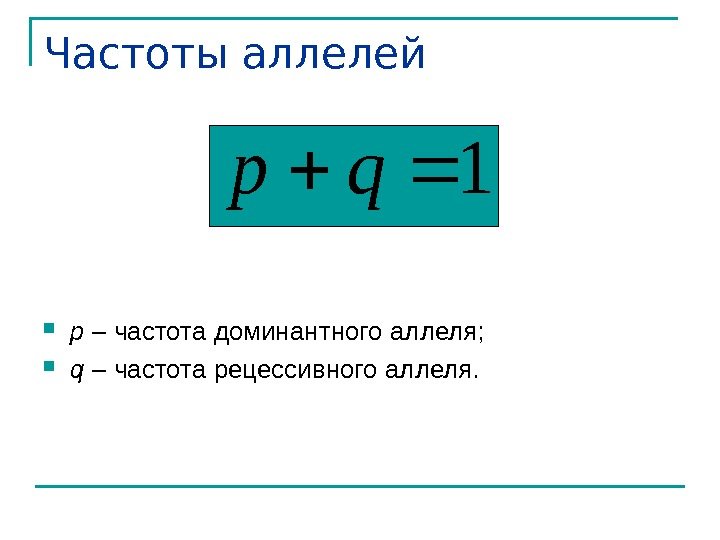 Частоты аллелей

$p + q = 1$

$p$ – частота доминантного аллеля;

$q$ – частота рецессивного аллеля.